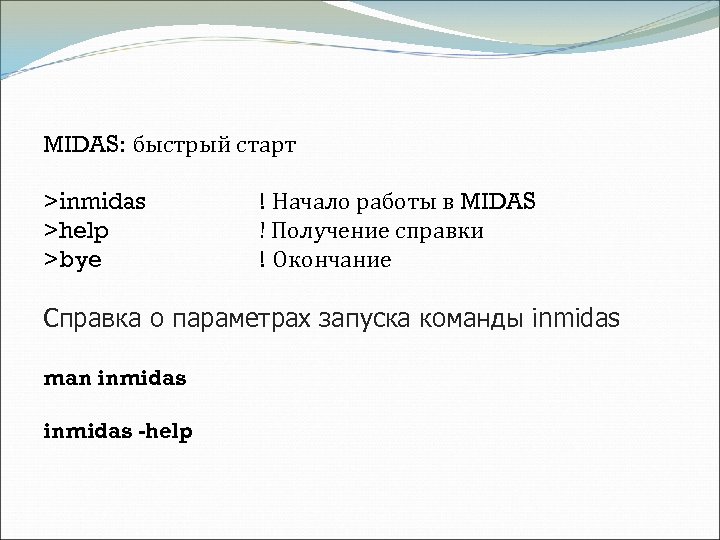 MIDAS: быстрый старт

>inmidas ! Начало работы в MIDAS
>help ! Получение справки
>bye ! Окончание

Справка о параметрах запуска команды inmidas

man inmidas

inmidas -help